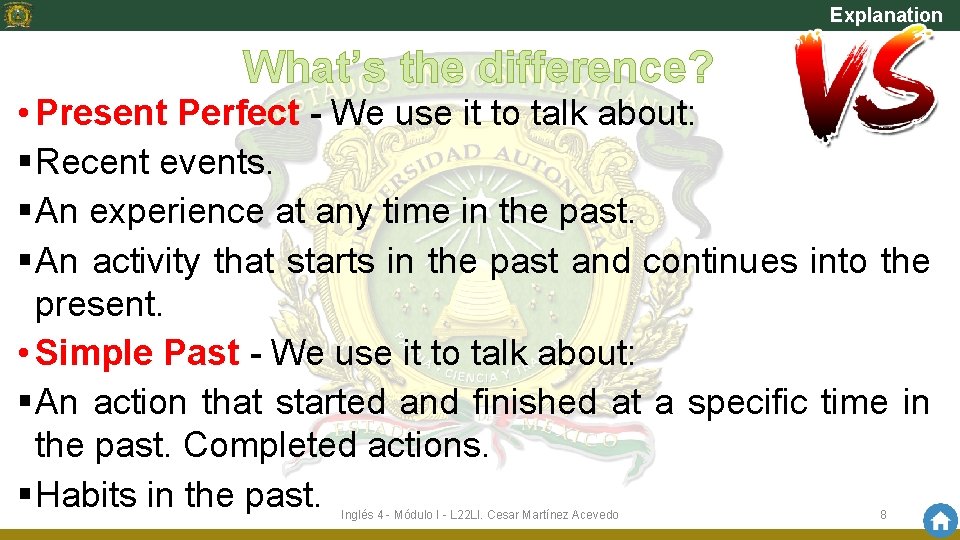 Explanation

What's the difference?

VS

• Present Perfect - We use it to talk about:
▪ Recent events.
▪ An experience at any time in the past.
▪ An activity that starts in the past and continues into the present.
• Simple Past - We use it to talk about:
▪ An action that started and finished at a specific time in the past. Completed actions.
▪ Habits in the past.

Inglés 4 - Módulo I - L22LI. Cesar Martínez Acevedo

8